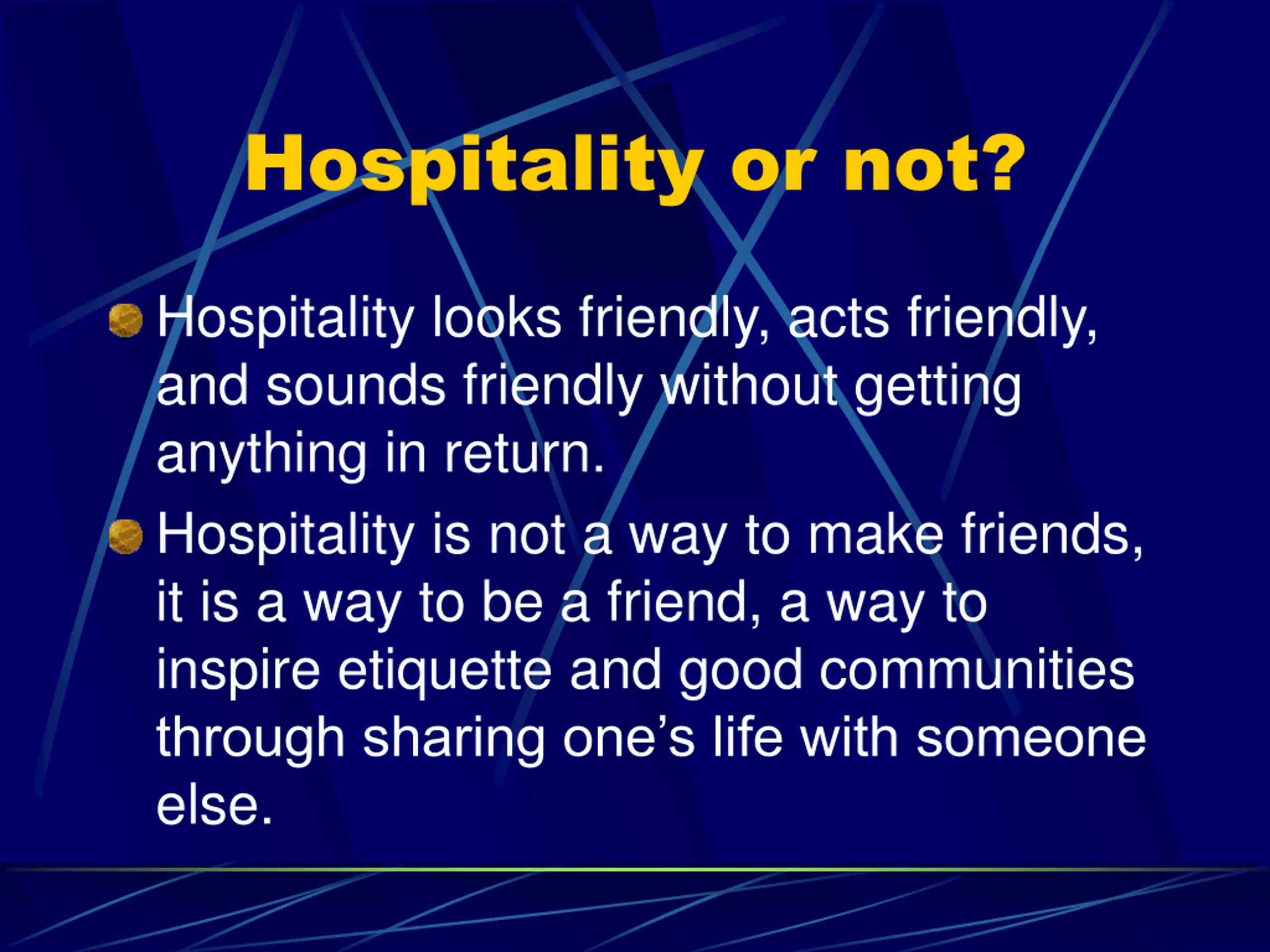 Hospitality or not?

Hospitality looks friendly, acts friendly, and sounds friendly without getting anything in return.

Hospitality is not a way to make friends, it is a way to be a friend, a way to inspire etiquette and good communities through sharing one’s life with someone else.